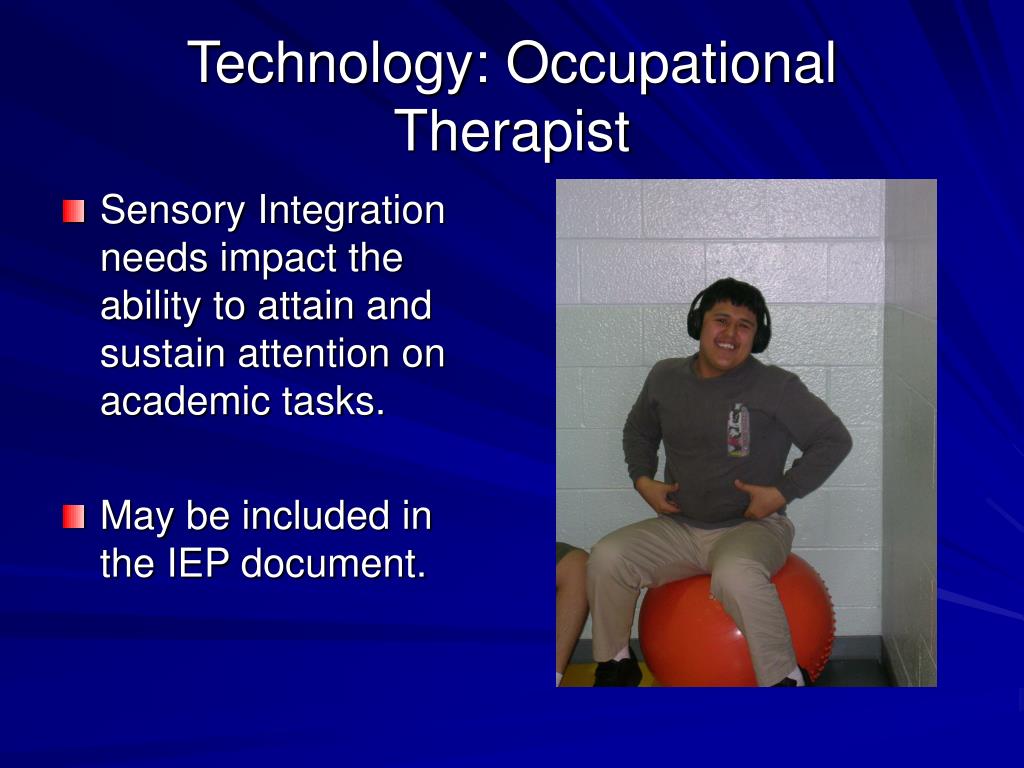 Technology: Occupational Therapist

Sensory Integration needs impact the ability to attain and sustain attention on academic tasks.

May be included in the IEP document.